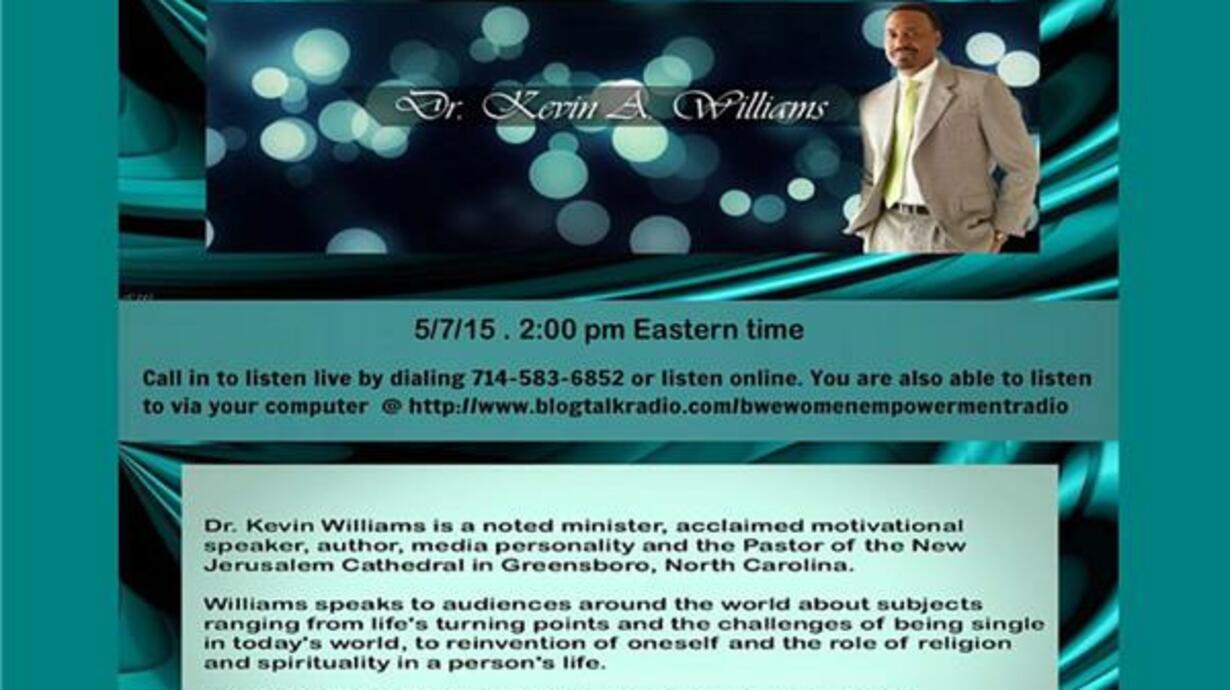 Dr. Kevin A. Williams

5/7/15 . 2:00 pm Eastern time

Call in to listen live by dialing 714-583-6852 or listen online. You are also able to listen to via your computer @ http://www.blogtalkradio.com/bwewomenempowermentradio

Dr. Kevin Williams is a noted minister, acclaimed motivational speaker, author, media personality and the Pastor of the New Jerusalem Cathedral in Greensboro, North Carolina.

Williams speaks to audiences around the world about subjects ranging from life's turning points and the challenges of being single in today's world, to reinvention of oneself and the role of religion and spirituality in a person's life.